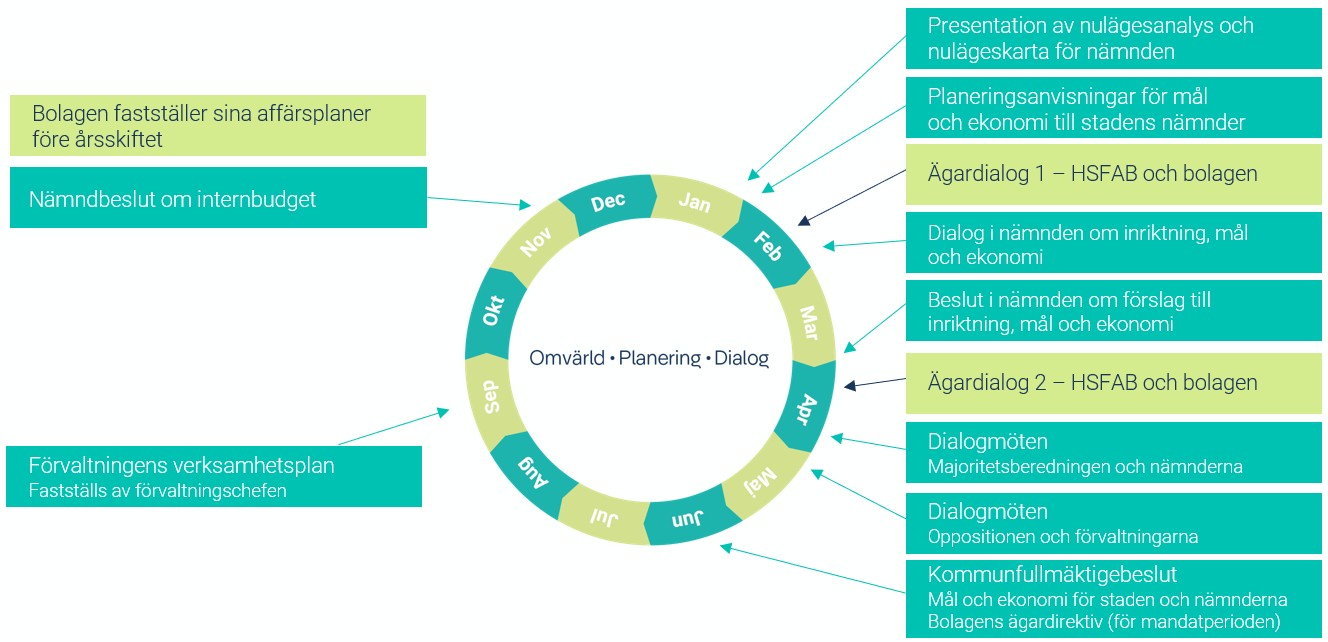 Bolagen fastställer sina affärsplaner före årsskiftet

Nämndbeslut om internbudget

Förvaltningens verksamhetsplan
Fastställs av förvaltningschefen

Dec
Jan
Feb
Mar
Apr
Maj
Jun
Jul
Aug
Sep
Okt
Nov

Omvärld • Planering • Dialog

Presentation av nulägesanalys och nulägeskarta för nämnden

Planeringsanvisningar för mål och ekonomi till stadens nämnder

Ägardialog 1 – HSFAB och bolagen

Dialog i nämnden om inriktning, mål och ekonomi

Beslut i nämnden om förslag till inriktning, mål och ekonomi

Ägardialog 2 – HSFAB och bolagen

Dialogmöten
Majoritetsberedningen och nämnderna

Dialogmöten
Oppositionen och förvaltningarna

Kommunfullmäktigebeslut
Mål och ekonomi för staden och nämnderna
Bolagens ägardirektiv (för mandatperioden)